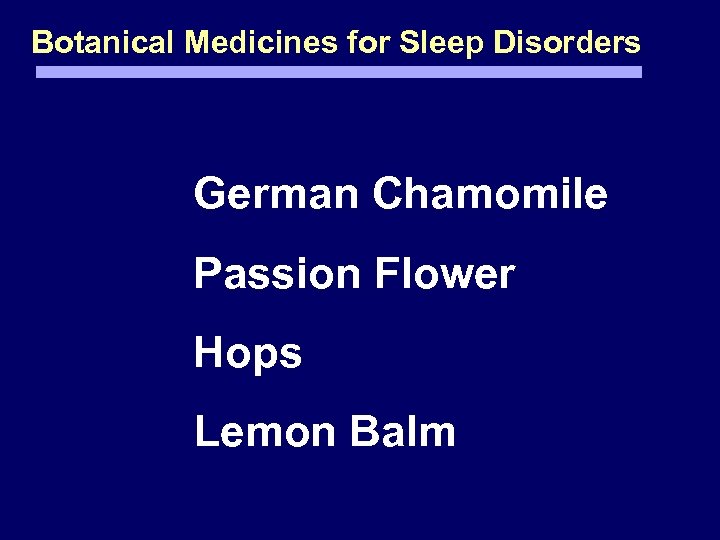 Botanical Medicines for Sleep Disorders

German Chamomile

Passion Flower

Hops

Lemon Balm